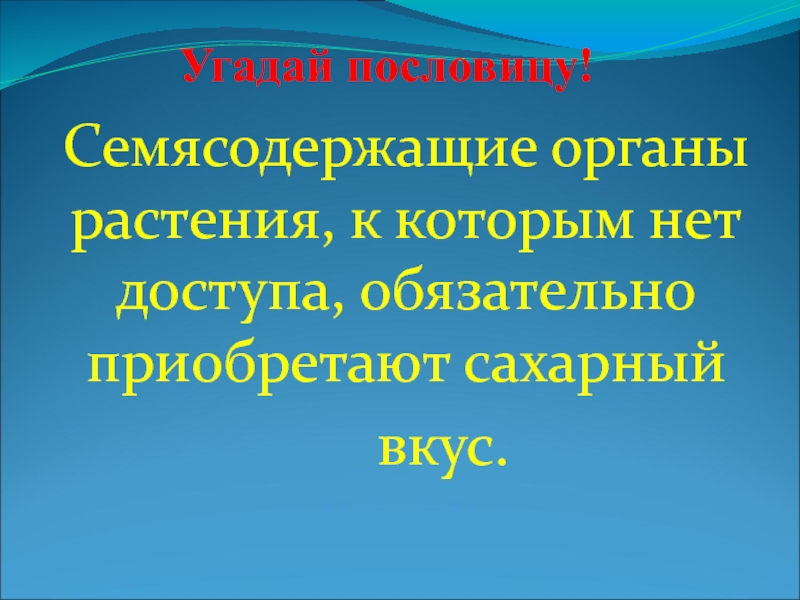 Угадай пословицу!

Семясодержащие органы растения, к которым нет доступа, обязательно приобретают сахарный вкус.